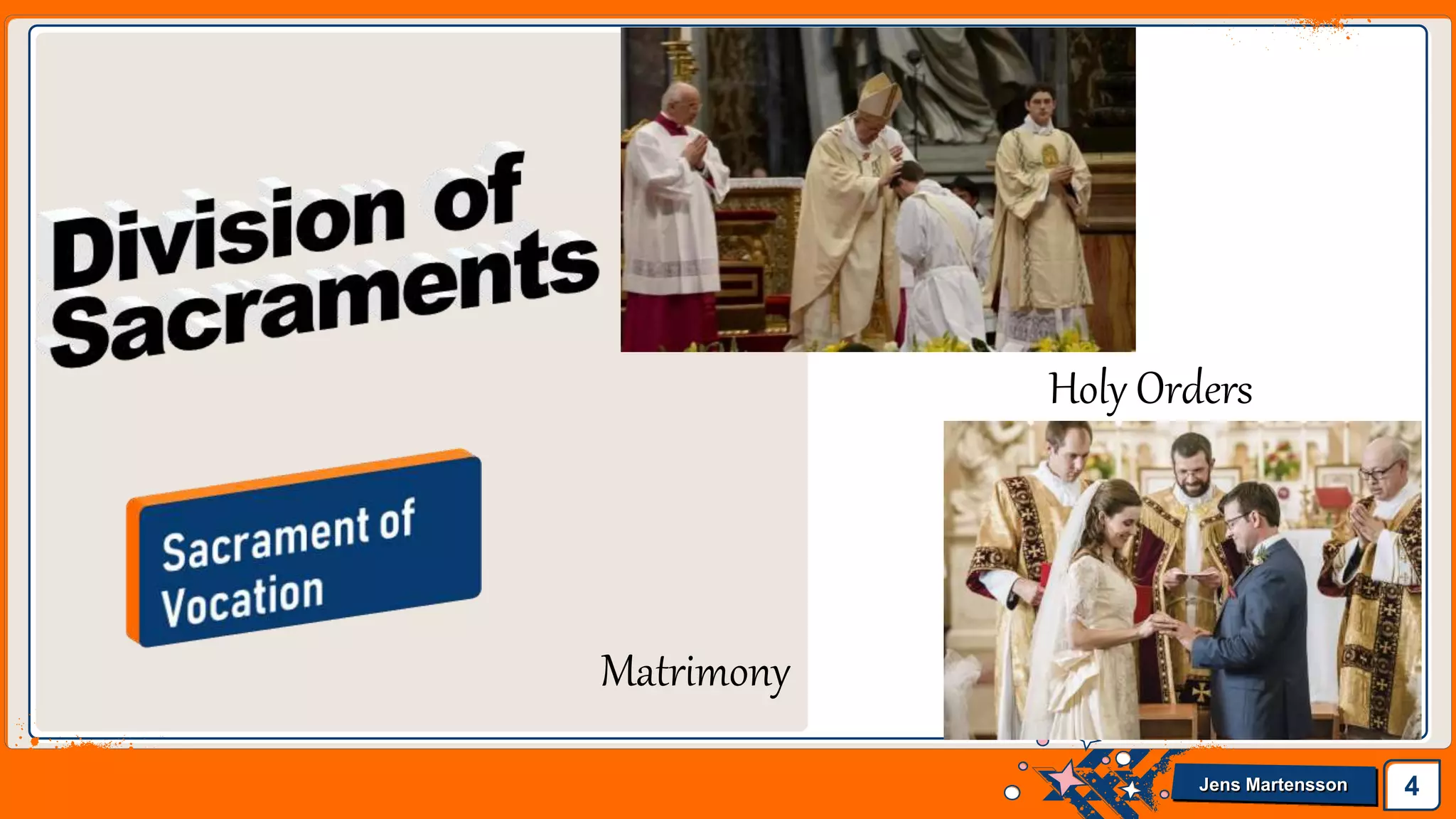 Division of Sacraments

Holy Orders

Sacrament of Vocation

Matrimony

Jens Martensson

4